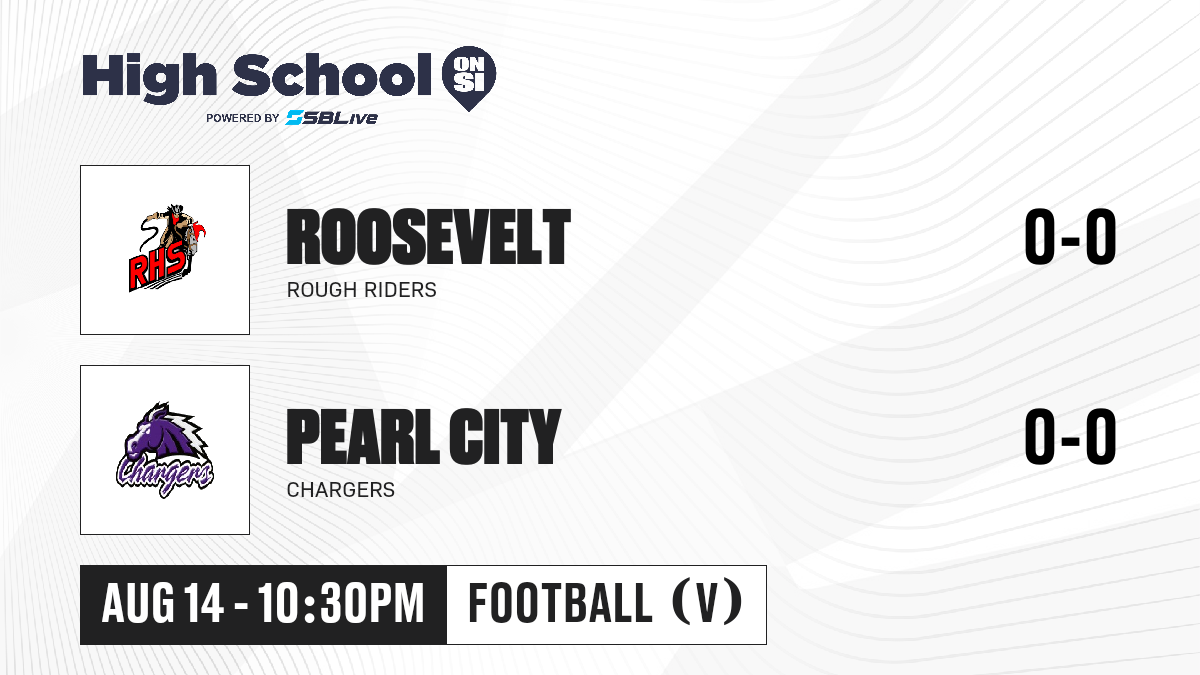 High School ON SI
POWERED BY SBLive

RHS

ROOSEVELT
ROUGH RIDERS
0-0

Chargers

PEARL CITY
CHARGERS
0-0

AUG 14 - 10:30PM
FOOTBALL (V)